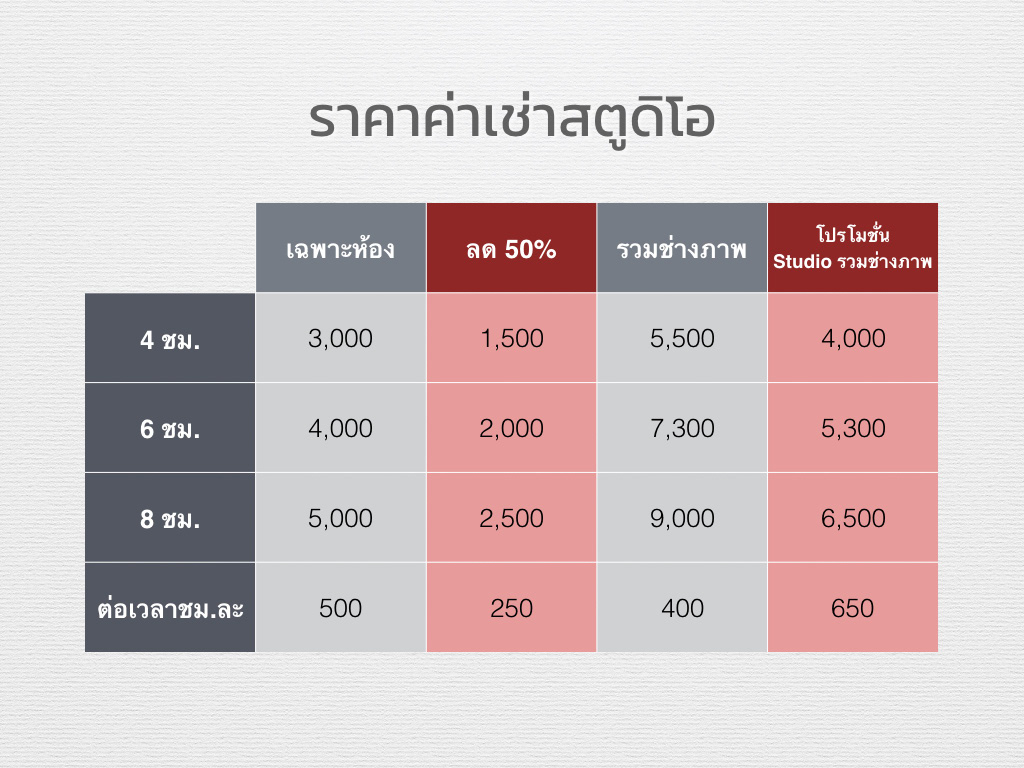 ราคาค่าเช่าสตูดิโอ

| | เฉพาะห้อง | ลด 50% | รวมช่างภาพ | โปรโมชั่น Studio รวมช่างภาพ |
|---|---|---|---|---|
| 4 ชม. | 3,000 | 1,500 | 5,500 | 4,000 |
| 6 ชม. | 4,000 | 2,000 | 7,300 | 5,300 |
| 8 ชม. | 5,000 | 2,500 | 9,000 | 6,500 |
| ต่อเวลาชม.ละ | 500 | 250 | 400 | 650 |